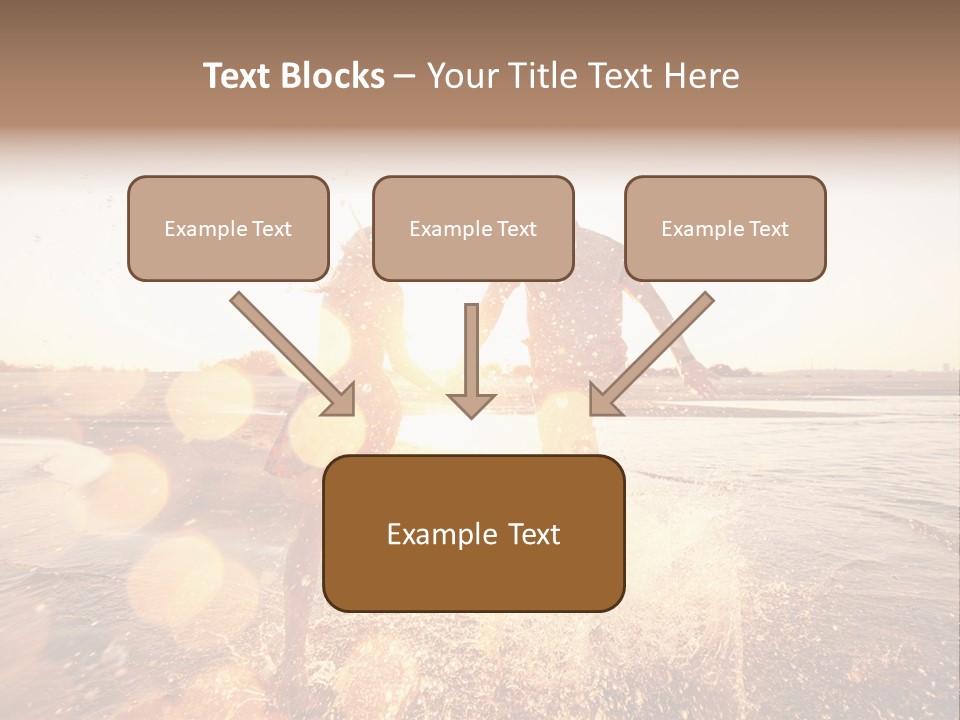 Text Blocks – Your Title Text Here

Example Text

Example Text

Example Text

Example Text